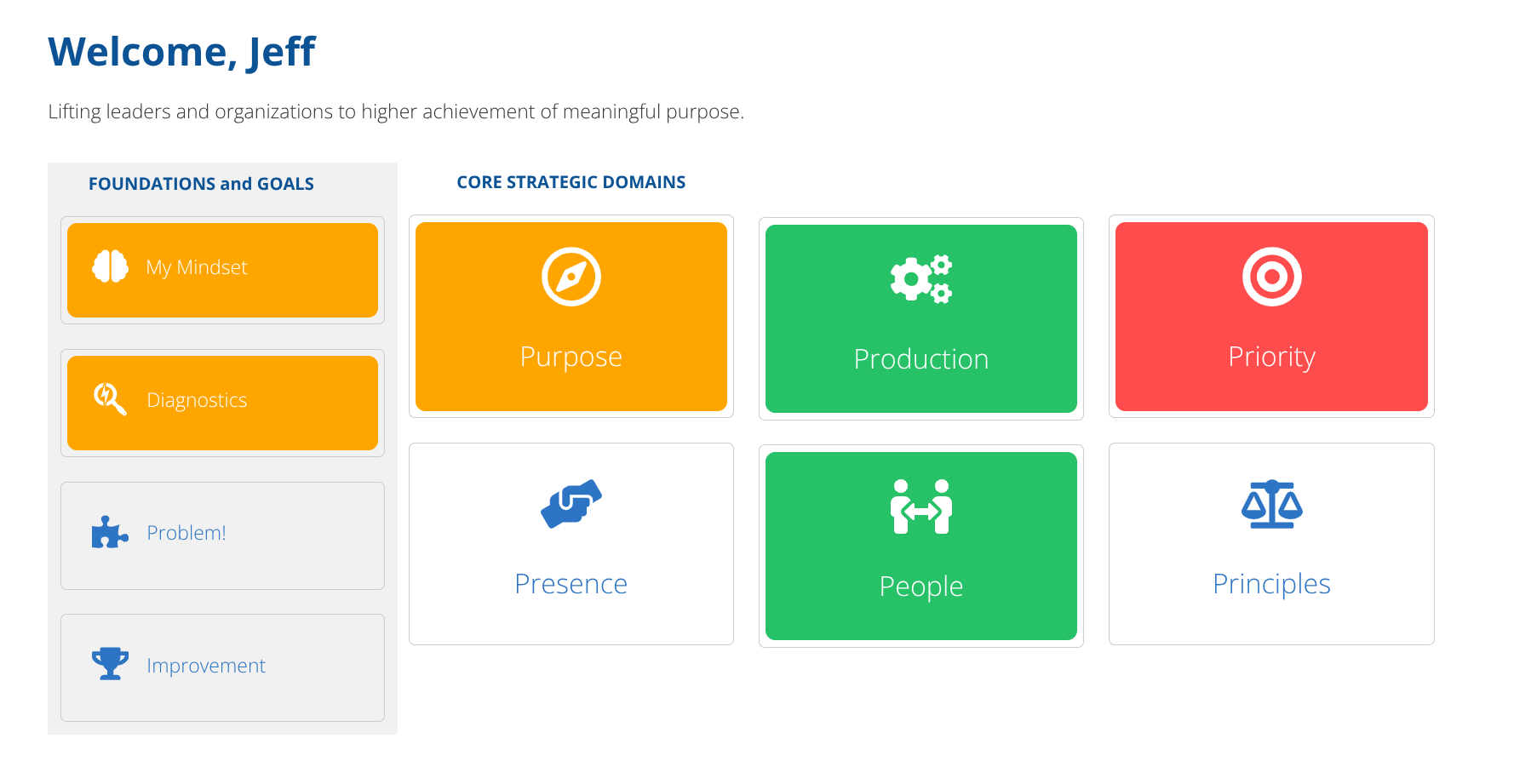 Welcome, Jeff

Lifting leaders and organizations to higher achievement of meaningful purpose.

FOUNDATIONS and GOALS

My Mindset

Diagnostics

Problem!

Improvement

CORE STRATEGIC DOMAINS

Purpose

Production

Priority

Presence

People

Principles